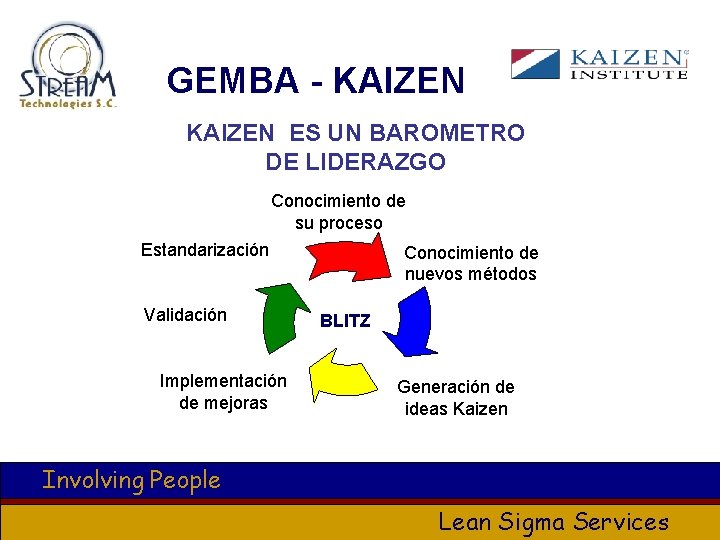 STREAM
Technologies S.C.

GEMBA - KAIZEN

KAIZEN INSTITUTE

KAIZEN ES UN BAROMETRO DE LIDERAZGO

Conocimiento de su proceso

Conocimiento de nuevos métodos

Generación de ideas Kaizen

Implementación de mejoras

Validación

Estandarización

BLITZ

Involving People

Lean Sigma Services